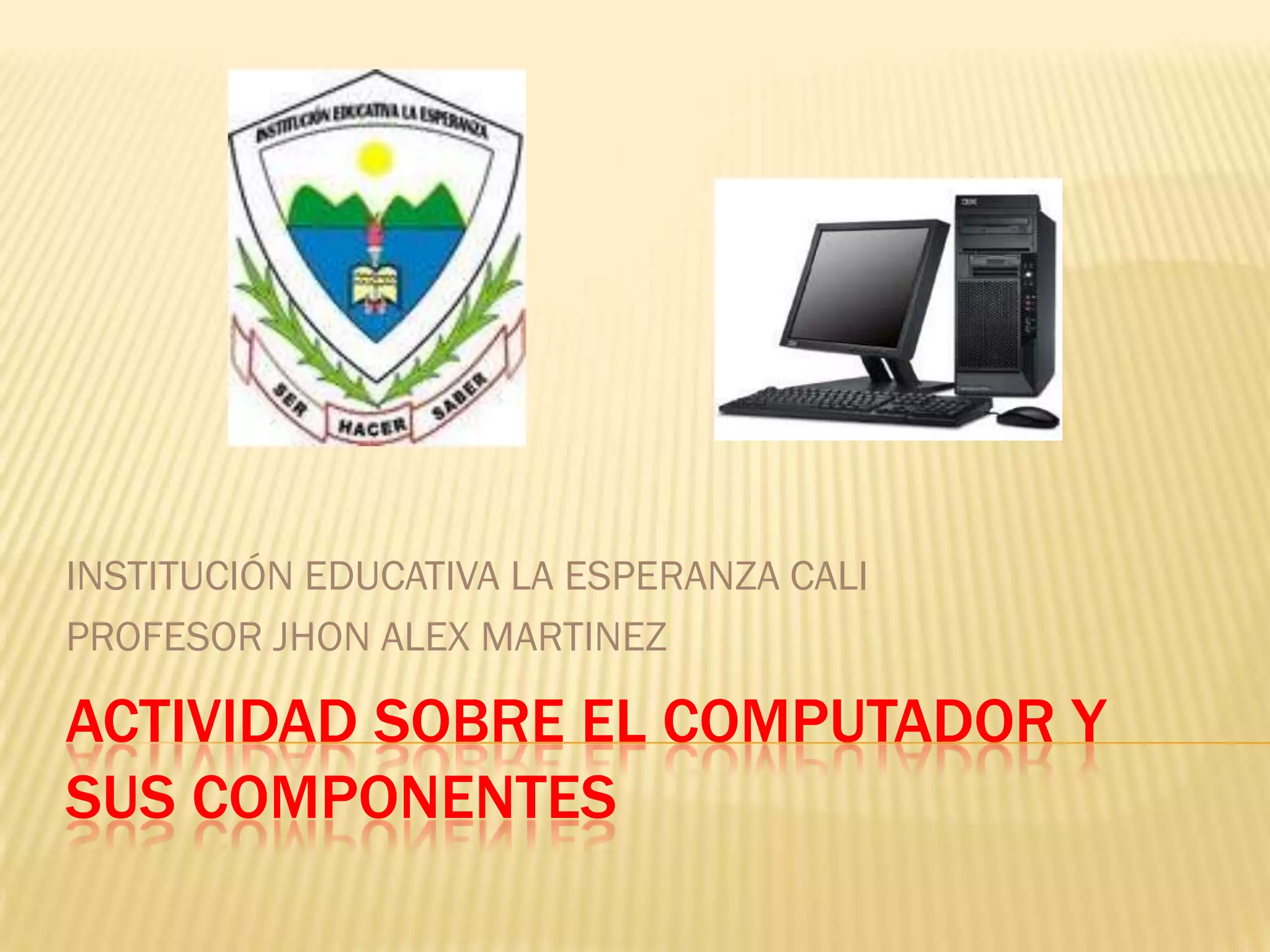 INSTITUCIÓN EDUCATIVA LA ESPERANZA

SER HACER SABER

IBM

INSTITUCIÓN EDUCATIVA LA ESPERANZA CALI

PROFESOR JHON ALEX MARTINEZ

ACTIVIDAD SOBRE EL COMPUTADOR Y SUS COMPONENTES